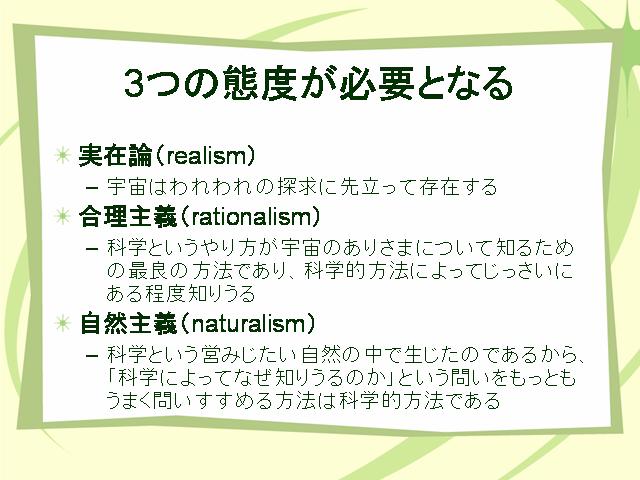 3つの態度が必要となる

実在論（realism）
– 宇宙はわれわれの探求に先立って存在する

合理主義（rationalism）
– 科学というやり方が宇宙のありさまについて知るための最良の方法であり、科学的方法によってじっさいにある程度知りうる

自然主義（naturalism）
– 科学という営みじたい自然の中で生じたのであるから、「科学によってなぜ知りうるのか」という問いをもっともうまく問いすすめる方法は科学的方法である